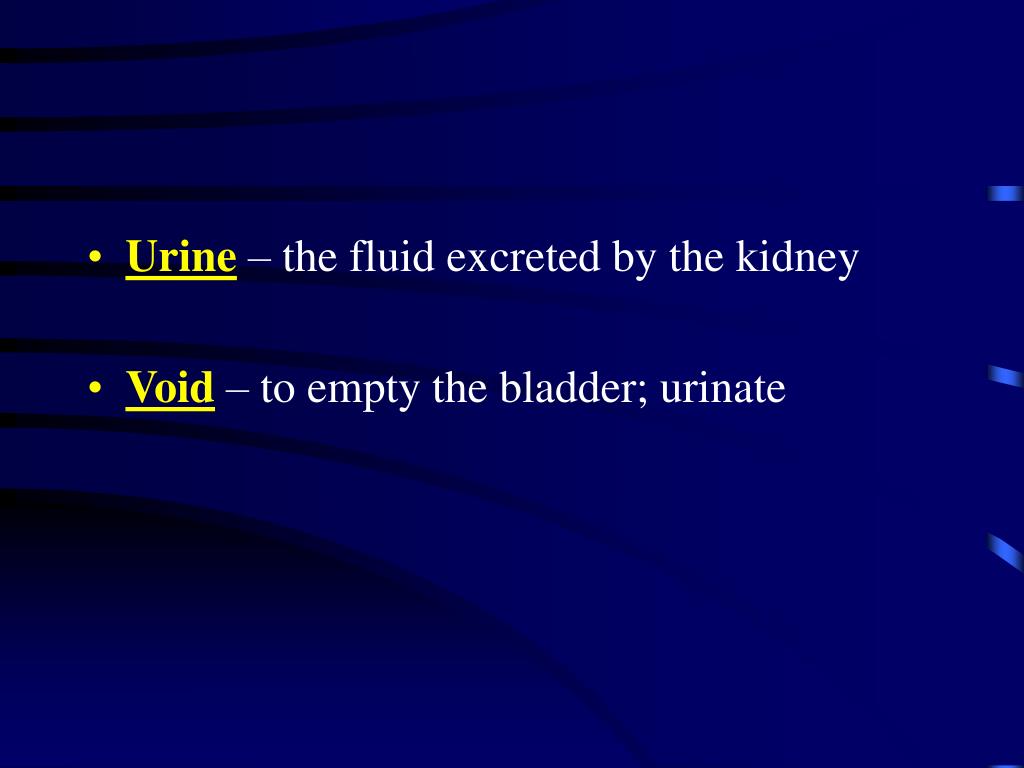 • Urine – the fluid excreted by the kidney

• Void – to empty the bladder; urinate